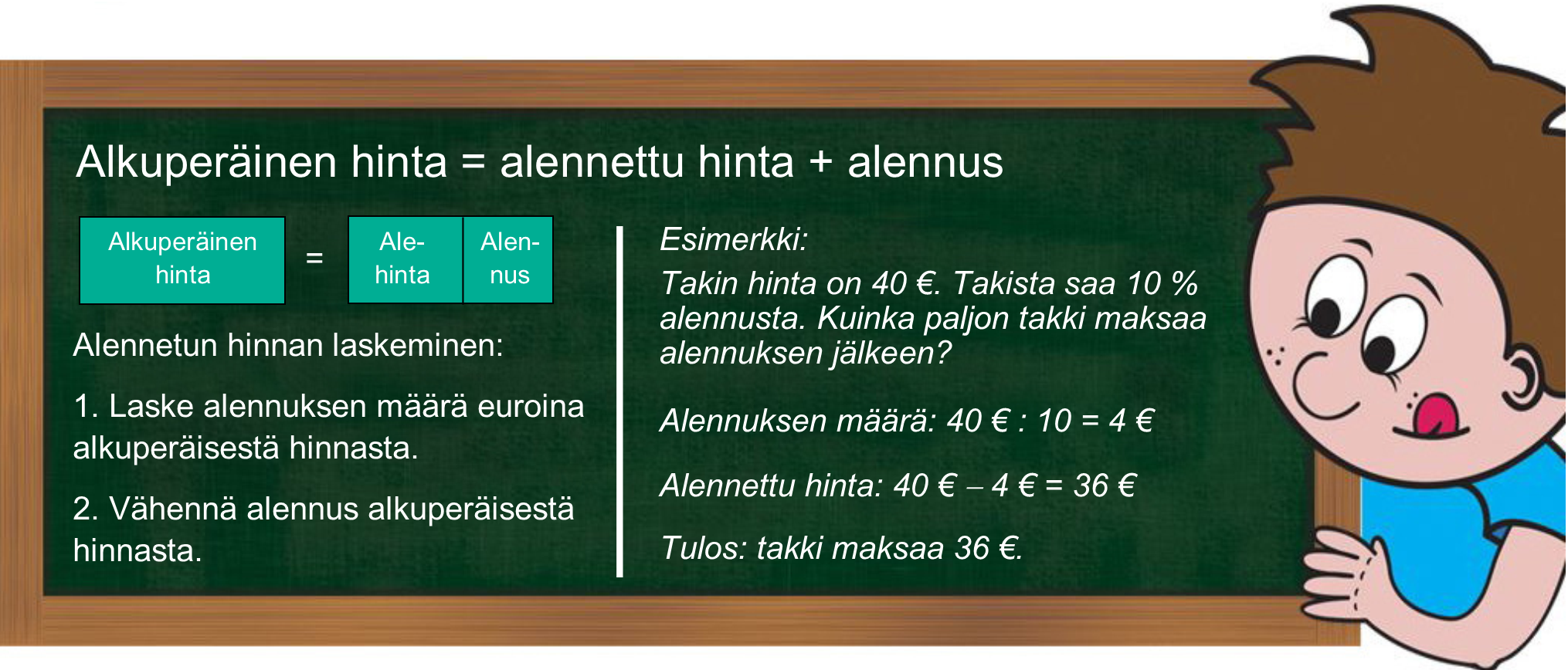 Alkuperäinen hinta = alennettu hinta + alennus

Alkuperäinen hinta = Alehinta Alennus

Alennetun hinnan laskeminen:

1. Laske alennuksen määrä euroina alkuperäisestä hinnasta.

2. Vähennä alennus alkuperäisestä hinnasta.

Esimerkki:
Takin hinta on 40 €. Takista saa 10 % alennusta. Kuinka paljon takki maksaa alennuksen jälkeen?

Alennuksen määrä: 40 € : 10 = 4 €

Alennettu hinta: 40 € – 4 € = 36 €

Tulos: takki maksaa 36 €.